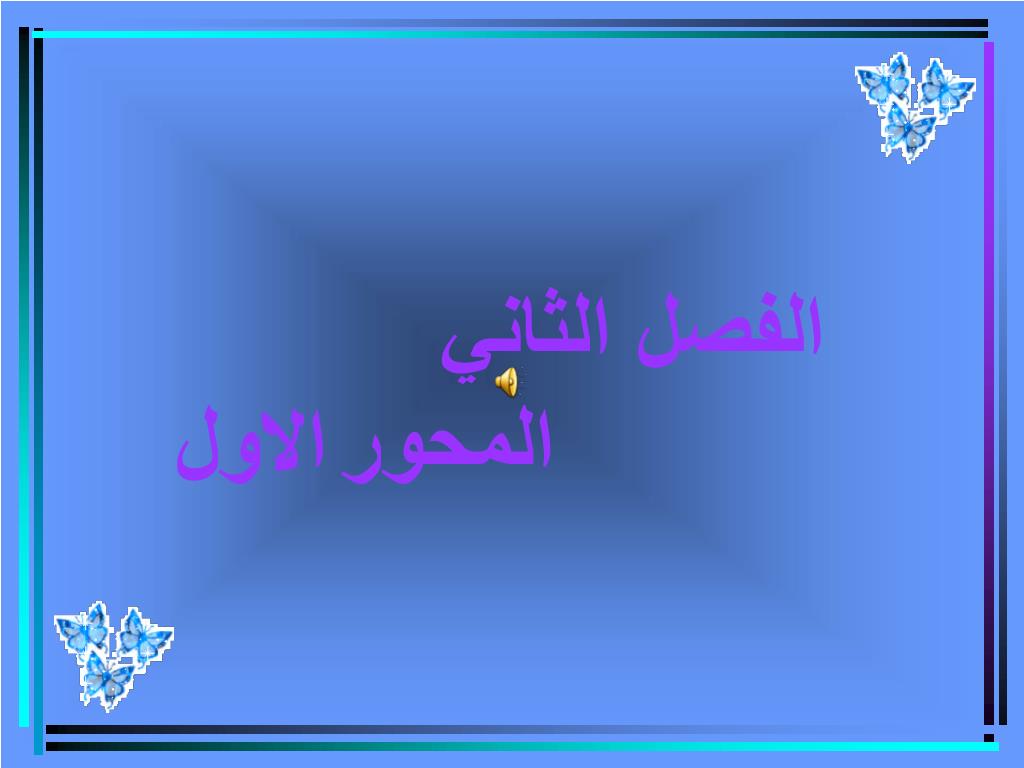 الفصل الثاني

المحور الاول